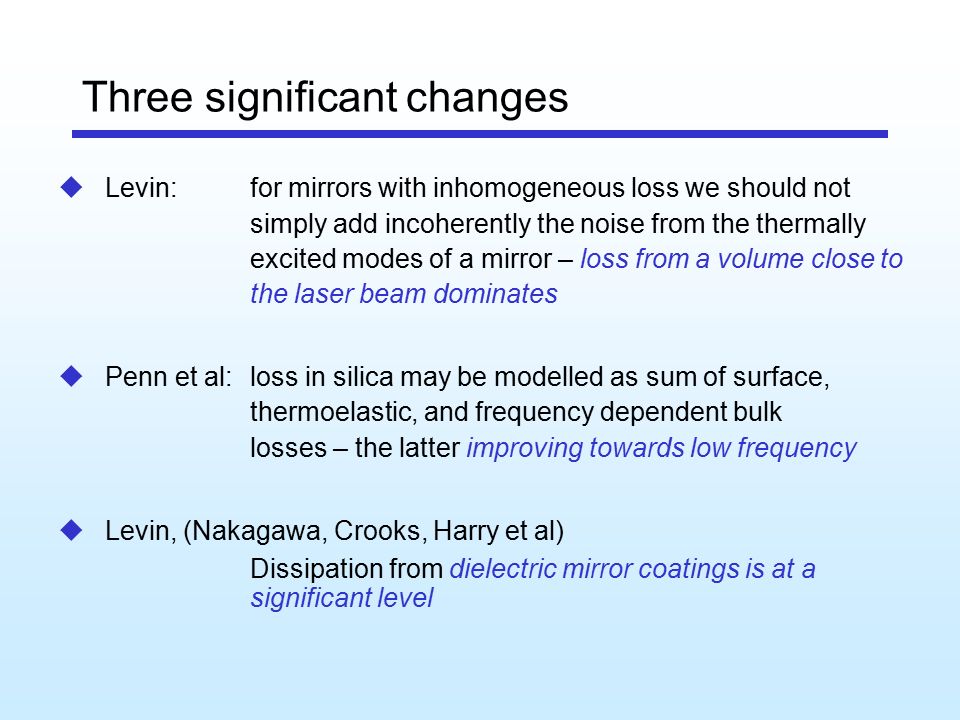 Three significant changes

◆ Levin: for mirrors with inhomogeneous loss we should not simply add incoherently the noise from the thermally excited modes of a mirror – loss from a volume close to the laser beam dominates

◆ Penn et al: loss in silica may be modelled as sum of surface, thermoelastic, and frequency dependent bulk losses – the latter improving towards low frequency

◆ Levin, (Nakagawa, Crooks, Harry et al)

Dissipation from dielectric mirror coatings is at a significant level